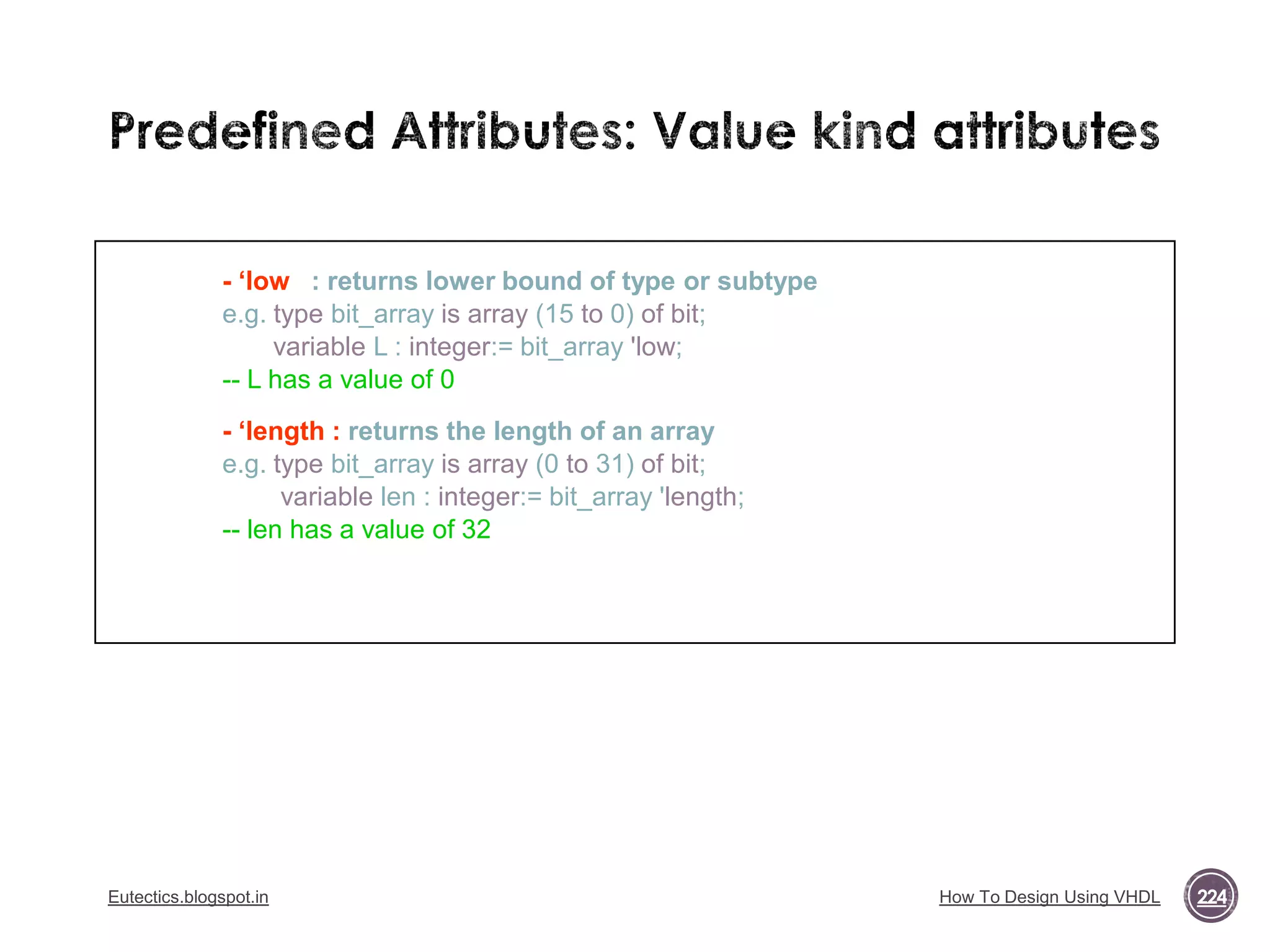 Predefined Attributes: Value kind attributes

- ‘low : returns lower bound of type or subtype
e.g. type bit_array is array (15 to 0) of bit;
variable L : integer:= bit_array 'low;
-- L has a value of 0

- ‘length : returns the length of an array
e.g. type bit_array is array (0 to 31) of bit;
variable len : integer:= bit_array 'length;
-- len has a value of 32

Eutectics.blogspot.in

How To Design Using VHDL

224